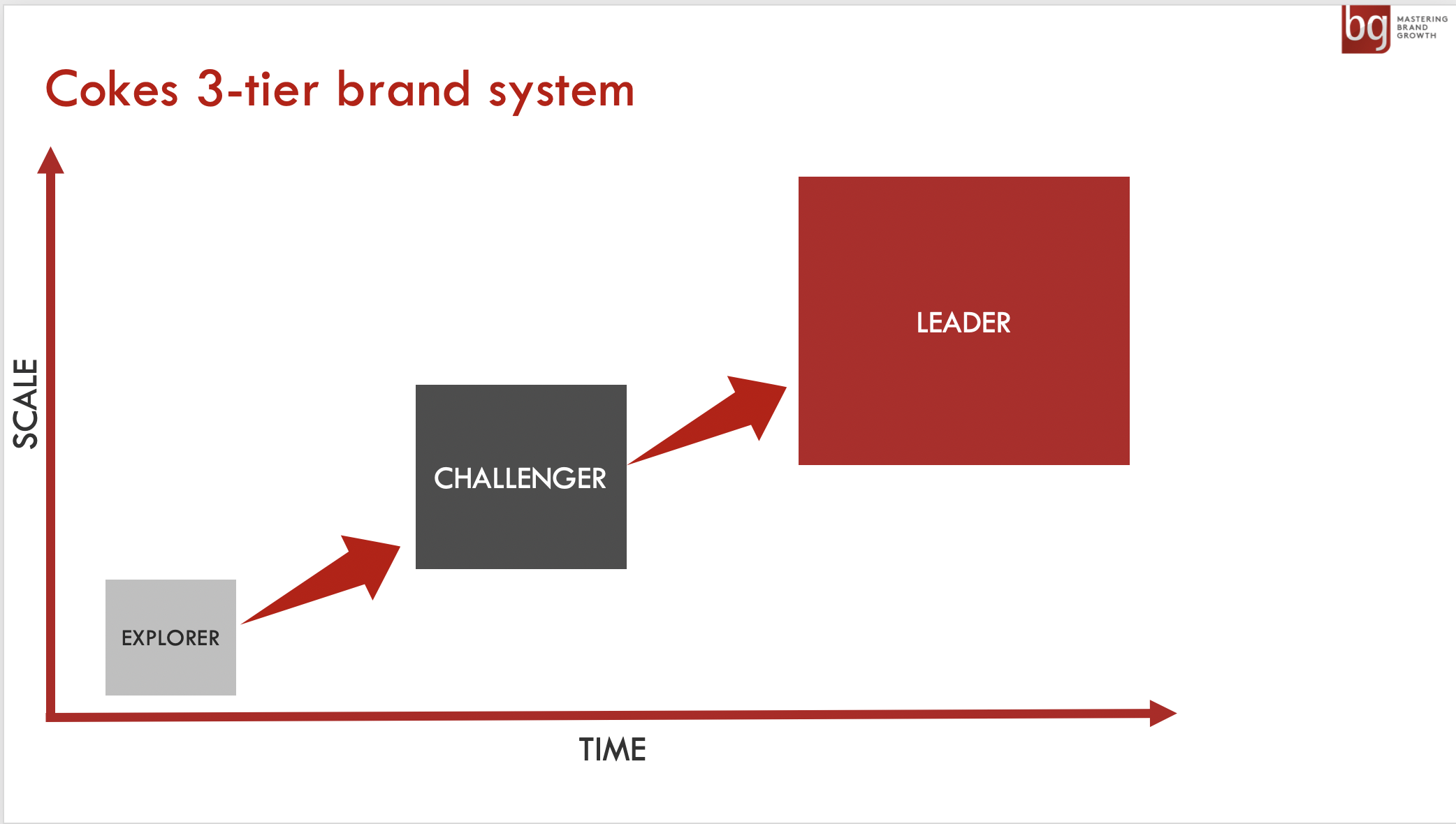 bg MASTERING BRAND GROWTH

Cokes 3-tier brand system

SCALE

LEADER

CHALLENGER

EXPLORER

TIME